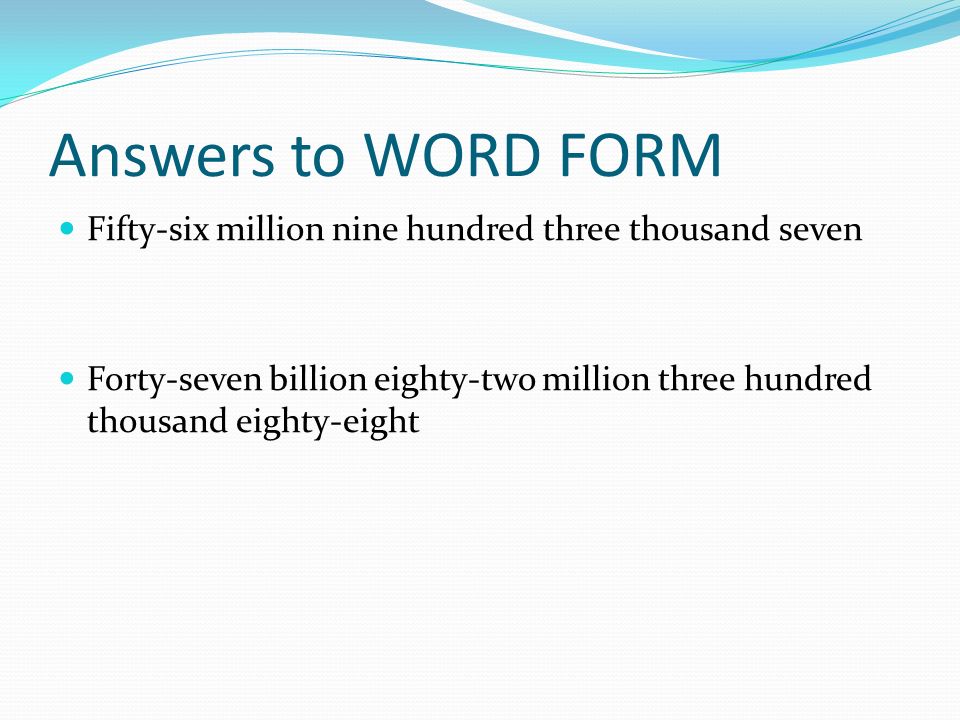 Answers to WORD FORM

Fifty-six million nine hundred three thousand seven

Forty-seven billion eighty-two million three hundred thousand eighty-eight